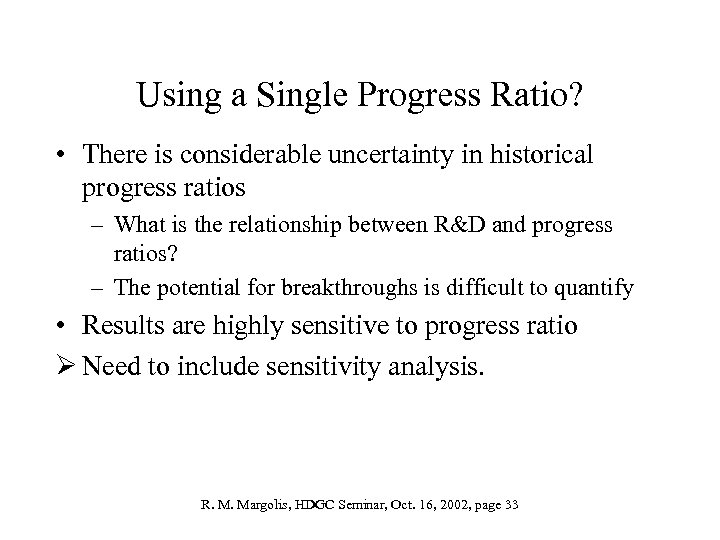 Using a Single Progress Ratio?

• There is considerable uncertainty in historical progress ratios
– What is the relationship between R&D and progress ratios?
– The potential for breakthroughs is difficult to quantify
• Results are highly sensitive to progress ratio
➢ Need to include sensitivity analysis.

R. M. Margolis, HDGC Seminar, Oct. 16, 2002, page 33